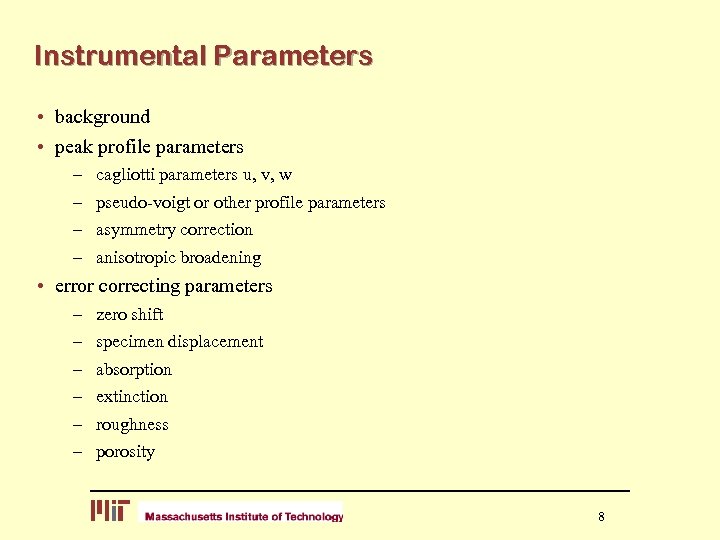 Instrumental Parameters

• background
• peak profile parameters
– cagliotti parameters u, v, w
– pseudo-voigt or other profile parameters
– asymmetry correction
– anisotropic broadening
• error correcting parameters
– zero shift
– specimen displacement
– absorption
– extinction
– roughness
– porosity

MIT Massachusetts Institute of Technology

8